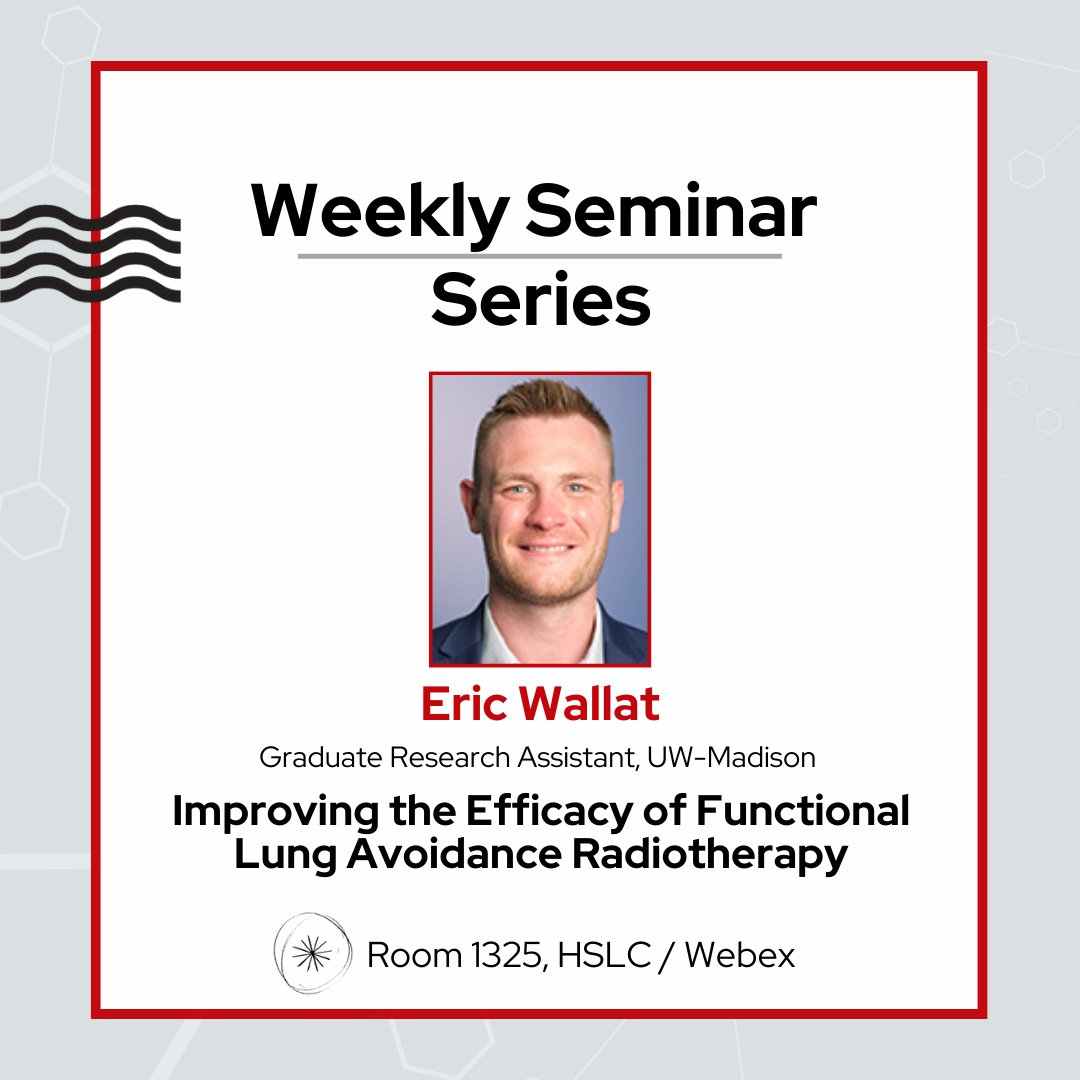 Weekly Seminar Series

Eric Wallat

Graduate Research Assistant, UW-Madison

Improving the Efficacy of Functional Lung Avoidance Radiotherapy

Room 1325, HSLC / Webex